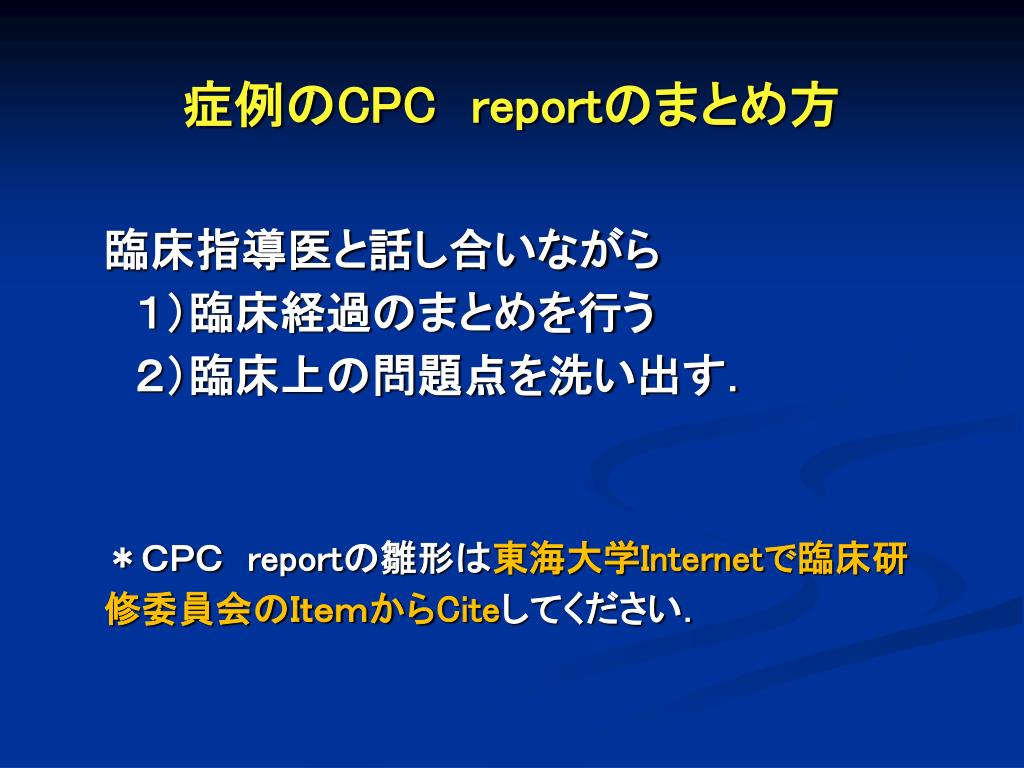 症例のCPC　reportのまとめ方

臨床指導医と話し合いながら
　1）臨床経過のまとめを行う
　2）臨床上の問題点を洗い出す.

＊CPC　reportの雛形は東海大学Internetで臨床研修委員会のItemからCiteしてください.